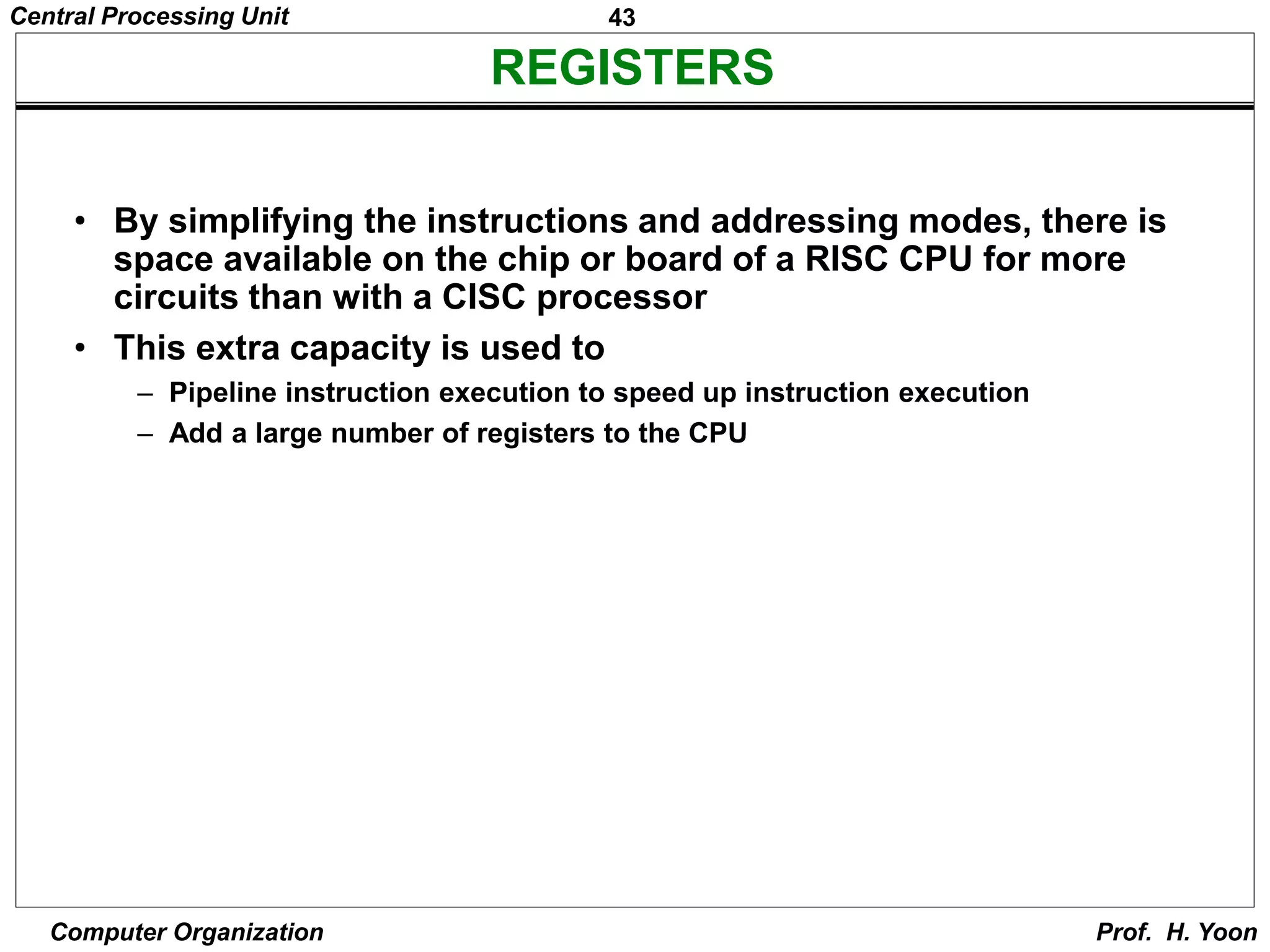 Central Processing Unit 43

REGISTERS

• By simplifying the instructions and addressing modes, there is space available on the chip or board of a RISC CPU for more circuits than with a CISC processor

• This extra capacity is used to
– Pipeline instruction execution to speed up instruction execution
– Add a large number of registers to the CPU

Computer Organization Prof. H. Yoon